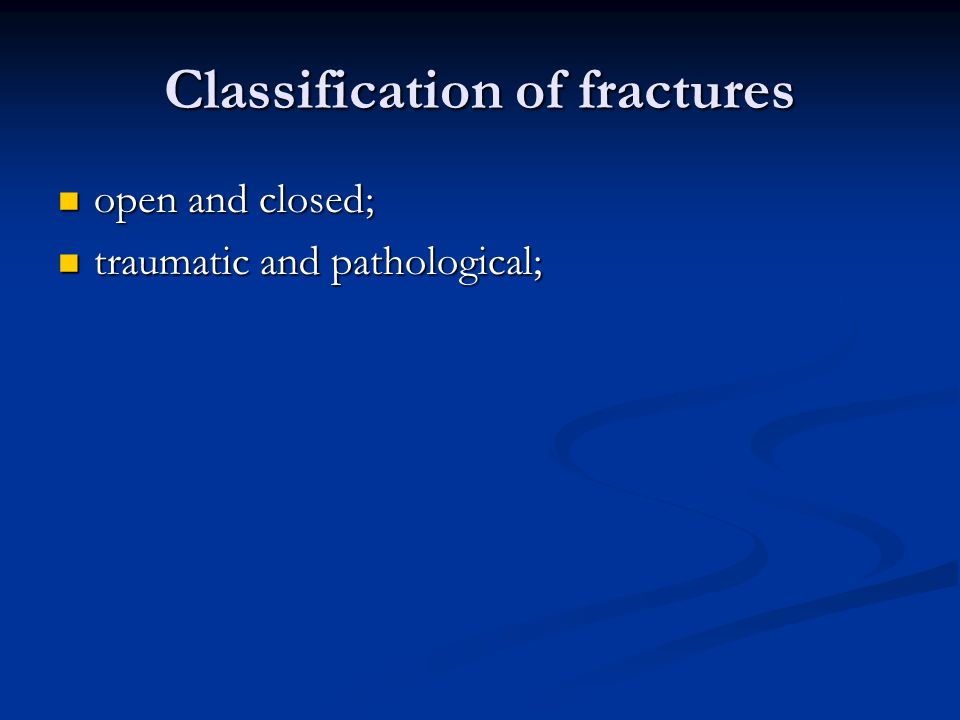 Classification of fractures

- open and closed;
- traumatic and pathological;